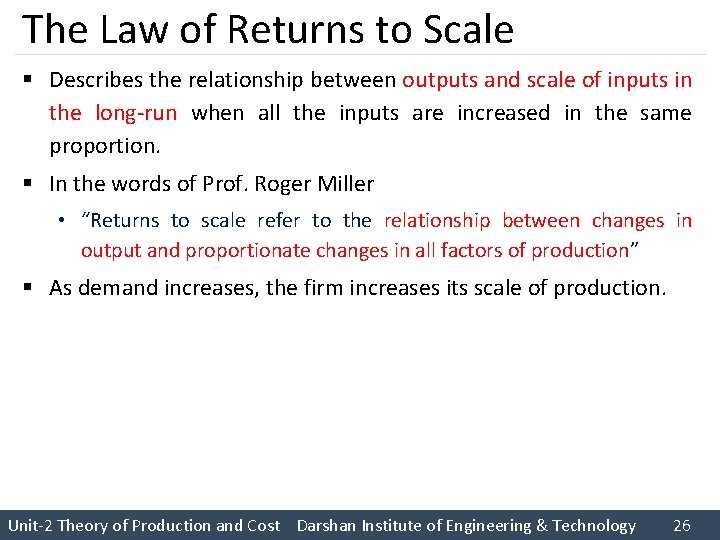 The Law of Returns to Scale

▪ Describes the relationship between outputs and scale of inputs in the long-run when all the inputs are increased in the same proportion.

▪ In the words of Prof. Roger Miller

• "Returns to scale refer to the relationship between changes in output and proportionate changes in all factors of production"

▪ As demand increases, the firm increases its scale of production.

Unit-2 Theory of Production and Cost Darshan Institute of Engineering & Technology 26